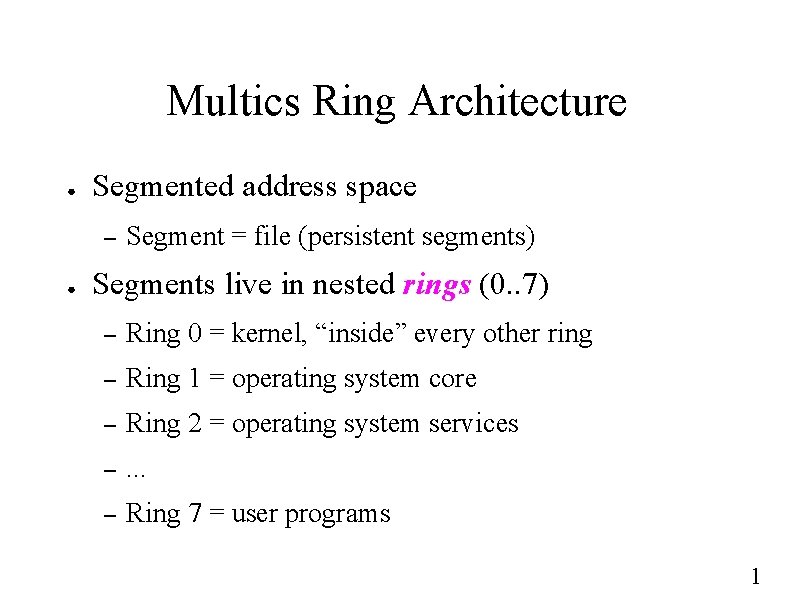 Multics Ring Architecture

● Segmented address space

– Segment = file (persistent segments)

● Segments live in nested rings (0..7)

– Ring 0 = kernel, “inside” every other ring

– Ring 1 = operating system core

– Ring 2 = operating system services

– ...

– Ring 7 = user programs

1